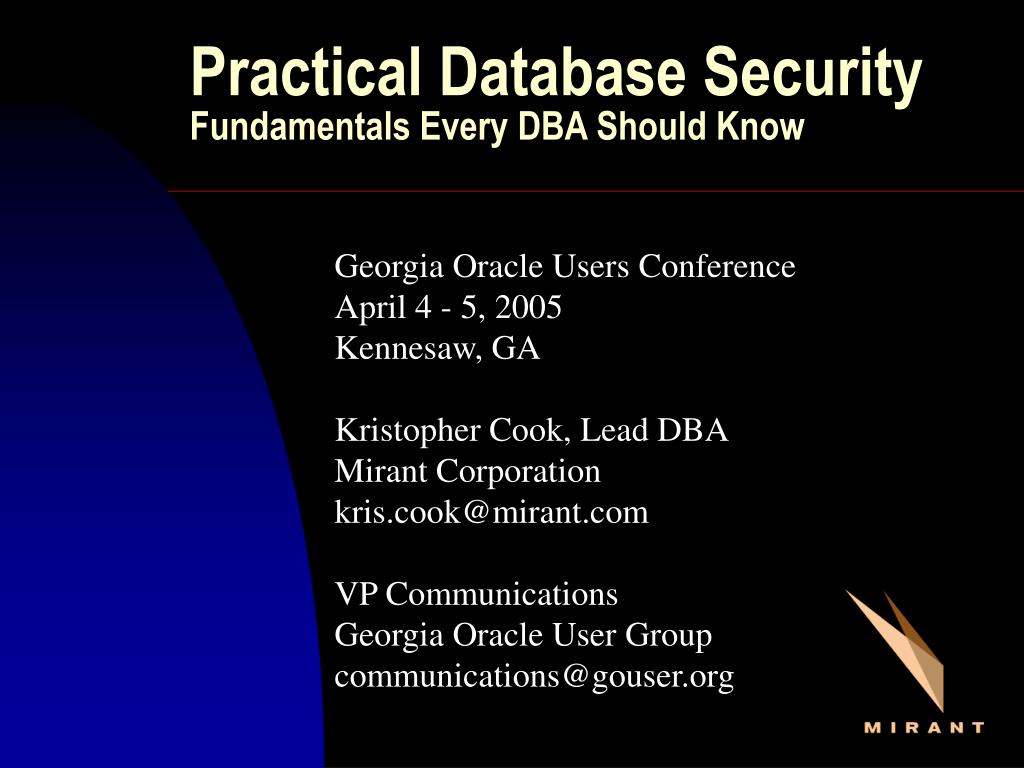 Practical Database Security
Fundamentals Every DBA Should Know

Georgia Oracle Users Conference
April 4 - 5, 2005
Kennesaw, GA

Kristopher Cook, Lead DBA
Mirant Corporation
kris.cook@mirant.com

VP Communications
Georgia Oracle User Group
communications@gouser.org

MIRANT